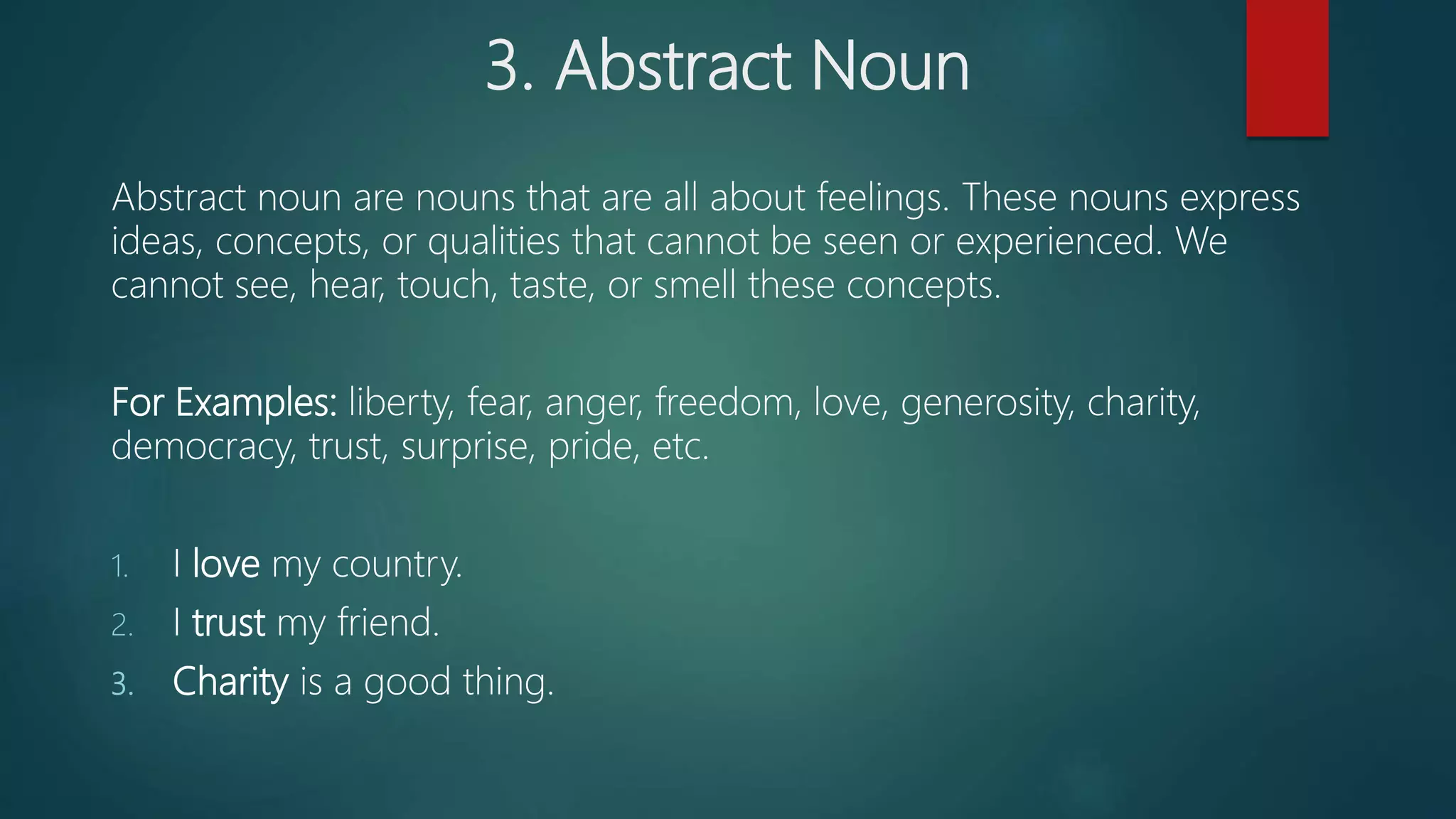 3. Abstract Noun

Abstract noun are nouns that are all about feelings. These nouns express ideas, concepts, or qualities that cannot be seen or experienced. We cannot see, hear, touch, taste, or smell these concepts.

For Examples: liberty, fear, anger, freedom, love, generosity, charity, democracy, trust, surprise, pride, etc.

1. I love my country.
2. I trust my friend.
3. Charity is a good thing.